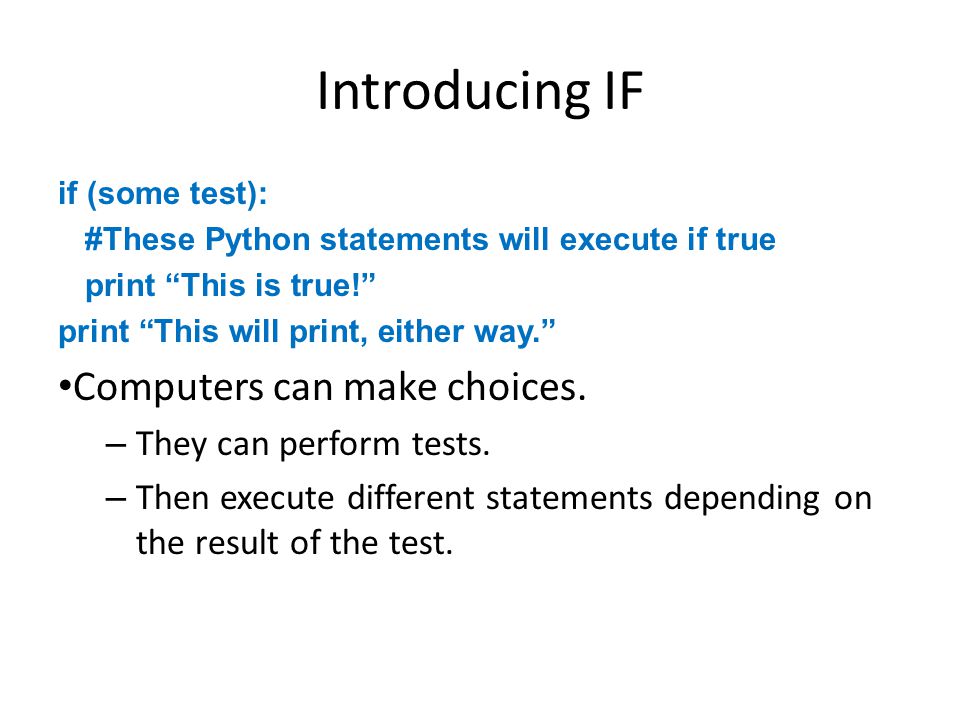 Introducing IF

if (some test):
  #These Python statements will execute if true
  print “This is true!”
print “This will print, either way.”

•Computers can make choices.

– They can perform tests.

– Then execute different statements depending on the result of the test.